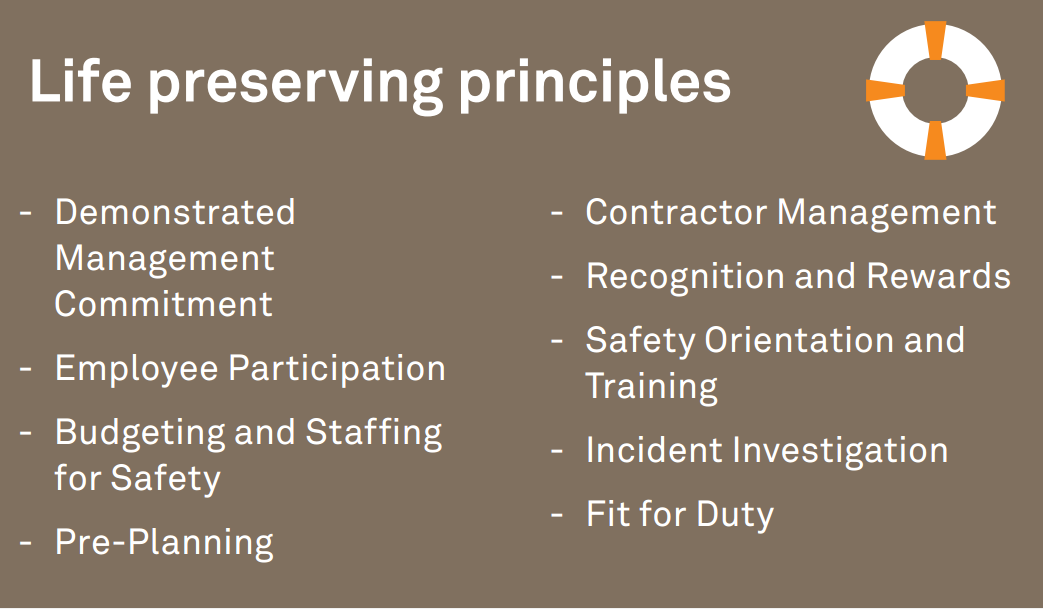 Life preserving principles

- Demonstrated Management Commitment
- Employee Participation
- Budgeting and Staffing for Safety
- Pre-Planning

- Contractor Management
- Recognition and Rewards
- Safety Orientation and Training
- Incident Investigation
- Fit for Duty